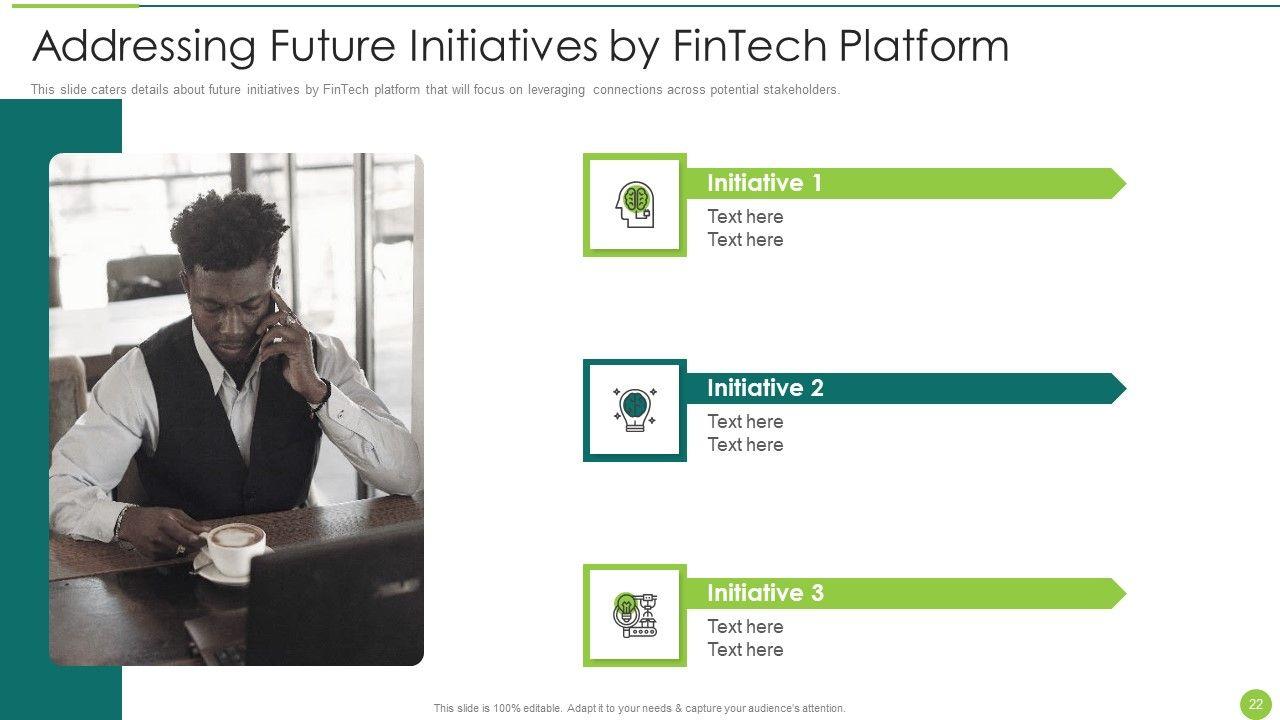 Addressing Future Initiatives by FinTech Platform

This slide caters details about future initiatives by FinTech platform that will focus on leveraging connections across potential stakeholders.

Initiative 1

Text here
Text here

Initiative 2

Text here
Text here

Initiative 3

Text here
Text here

This slide is 100% editable. Adapt it to your needs & capture your audience's attention.

22